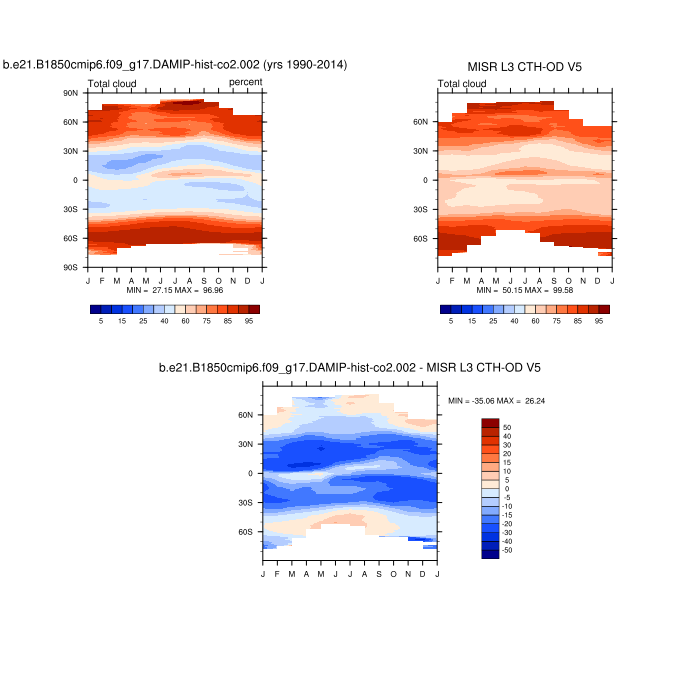 b.e21.B1850cmip6.f09_g17.DAMIP-hist-co2.002 (yrs 1990-2014)

Total cloud

percent

90N
60N
30N
0
30S
60S
90S

J F M A M J J A S O N D J

MIN = 27.15 MAX = 96.96

5 15 25 40 60 75 85 95

MISR L3 CTH-OD V5

Total cloud

60N
30N
0
30S
60S

J F M A M J J A S O N D J

MIN = 50.15 MAX = 99.58

5 15 25 40 60 75 85 95

b.e21.B1850cmip6.f09_g17.DAMIP-hist-co2.002 - MISR L3 CTH-OD V5

60N
30N
0
30S
60S

J F M A M J J A S O N D J

MIN = -35.06 MAX = 26.24

50
40
30
20
15
10
5
0
-5
-10
-15
-20
-30
-40
-50